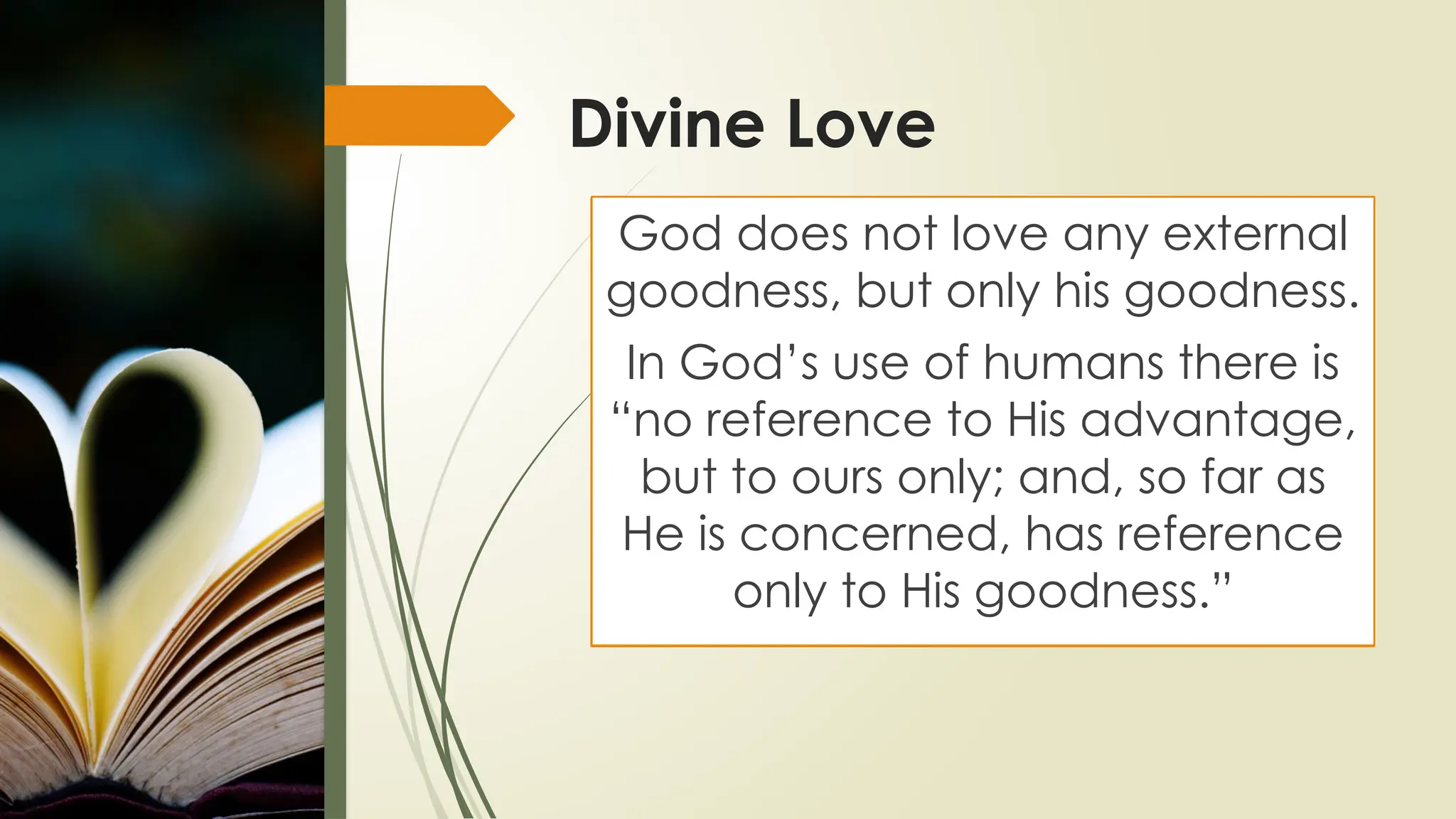 Divine Love

God does not love any external goodness, but only his goodness.

In God’s use of humans there is “no reference to His advantage, but to ours only; and, so far as He is concerned, has reference only to His goodness.”